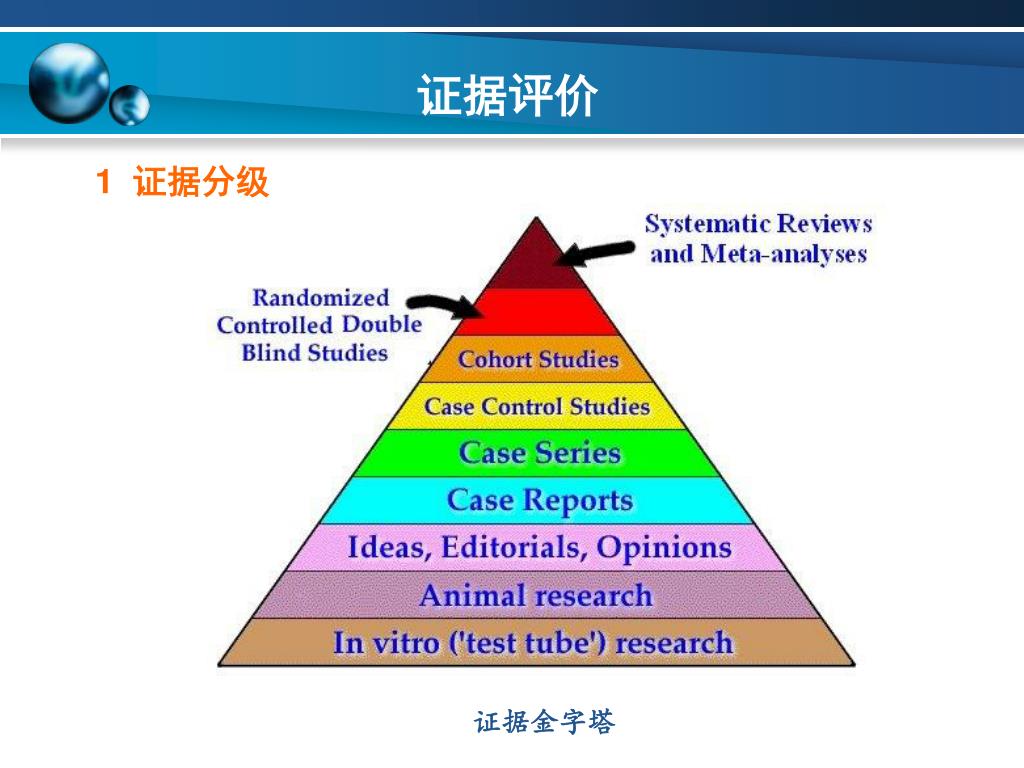 证据评价

1 证据分级

Systematic Reviews and Meta-analyses

Randomized Controlled Double Blind Studies

Cohort Studies

Case Control Studies

Case Series

Case Reports

Ideas, Editorials, Opinions

Animal research

In vitro ('test tube') research

证据金字塔